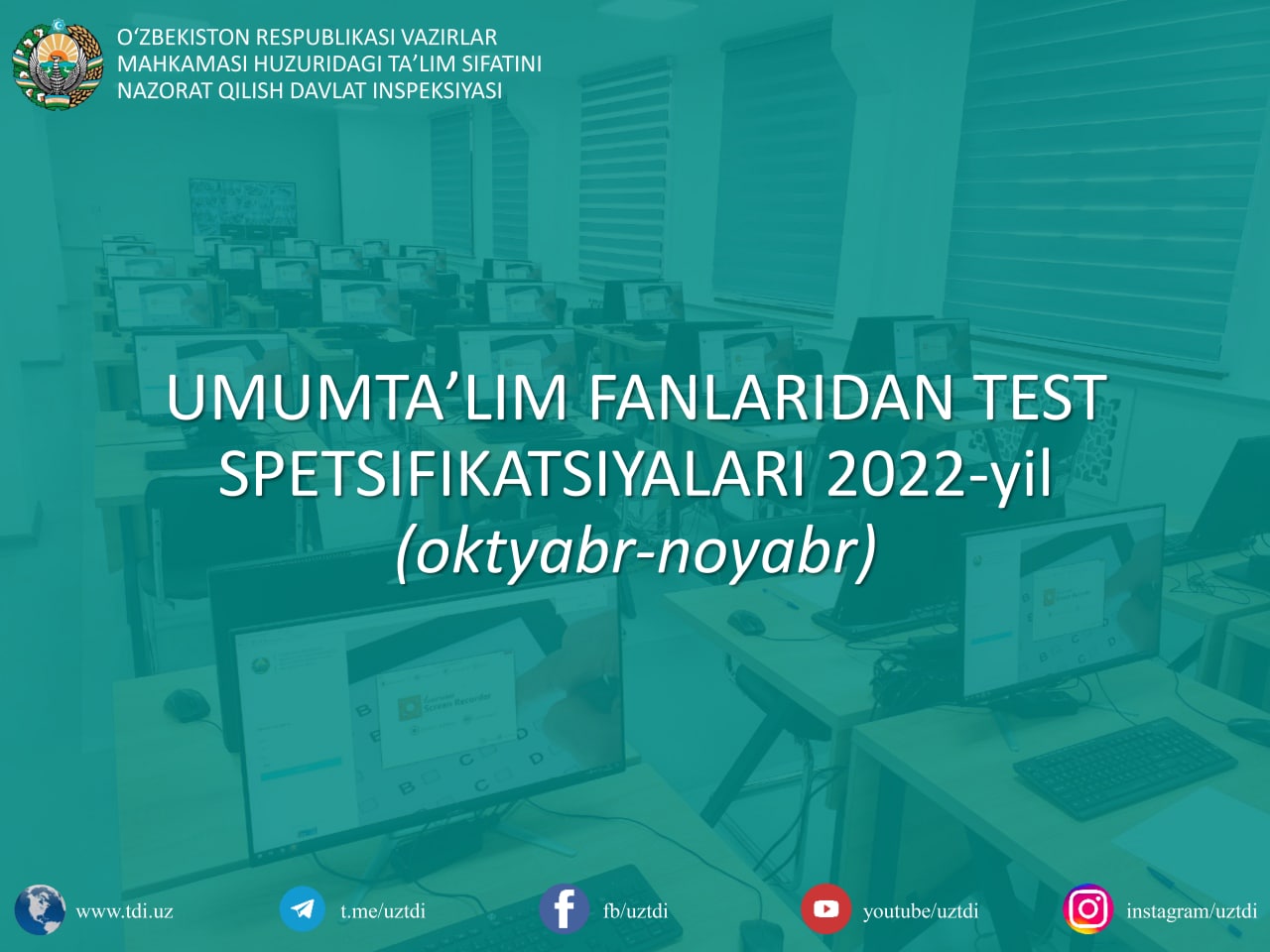 O‘ZBEKISTON RESPUBLIKASI VAZIRLAR MAHKAMASI HUZURIDAGI TA’LIM SIFATINI NAZORAT QILISH DAVLAT INSPEKSIYASI

UMUMTA’LIM FANLARIDAN TEST SPETSIFIKATSIYALARI 2022-yil
(oktyabr-noyabr)

www.tdi.uz t.me/uztdi fb/uztdi youtube/uztdi instagram/uztdi